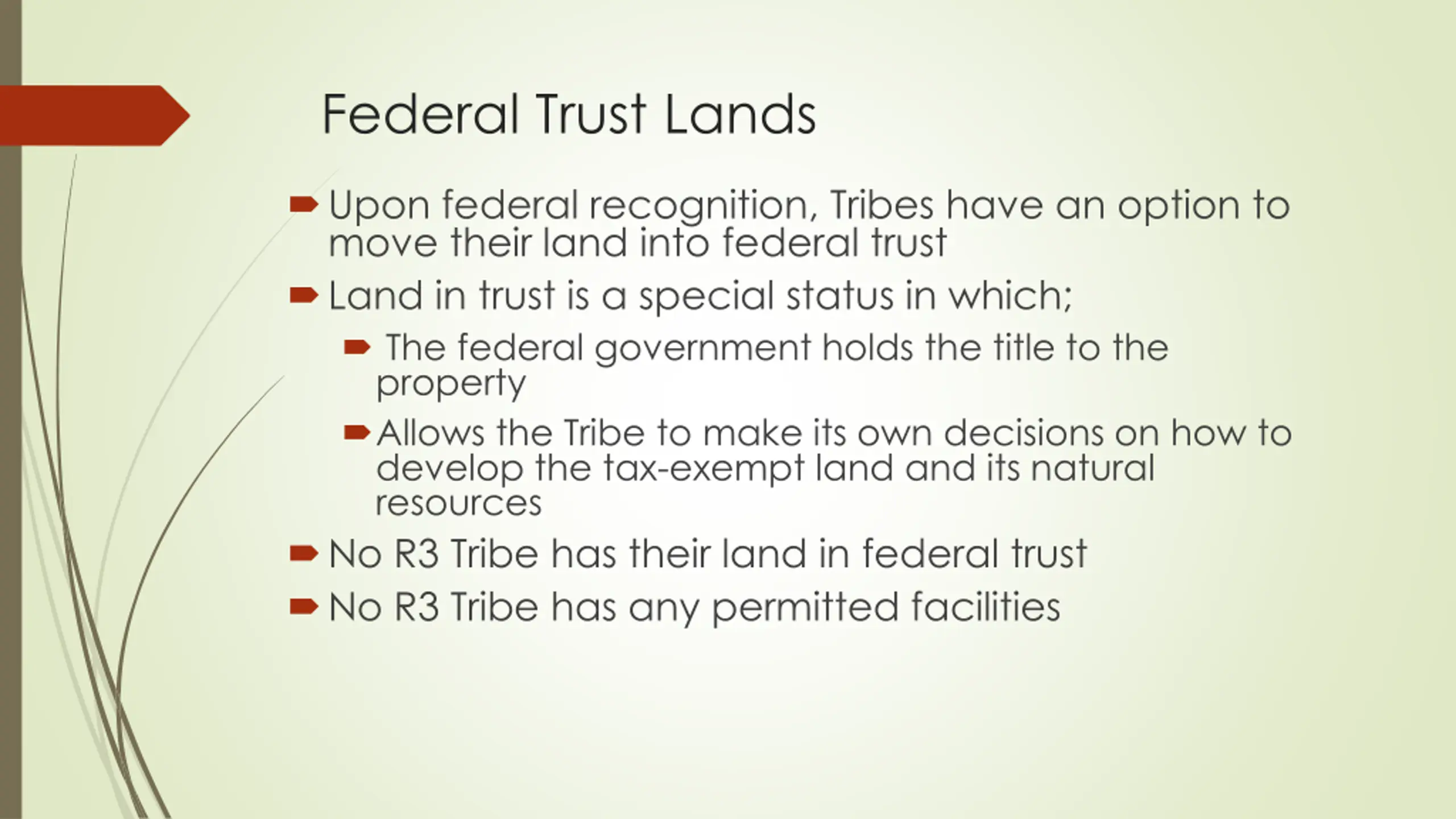 Federal Trust Lands

Upon federal recognition, Tribes have an option to move their land into federal trust

Land in trust is a special status in which;

The federal government holds the title to the property

Allows the Tribe to make its own decisions on how to develop the tax-exempt land and its natural resources

No R3 Tribe has their land in federal trust

No R3 Tribe has any permitted facilities